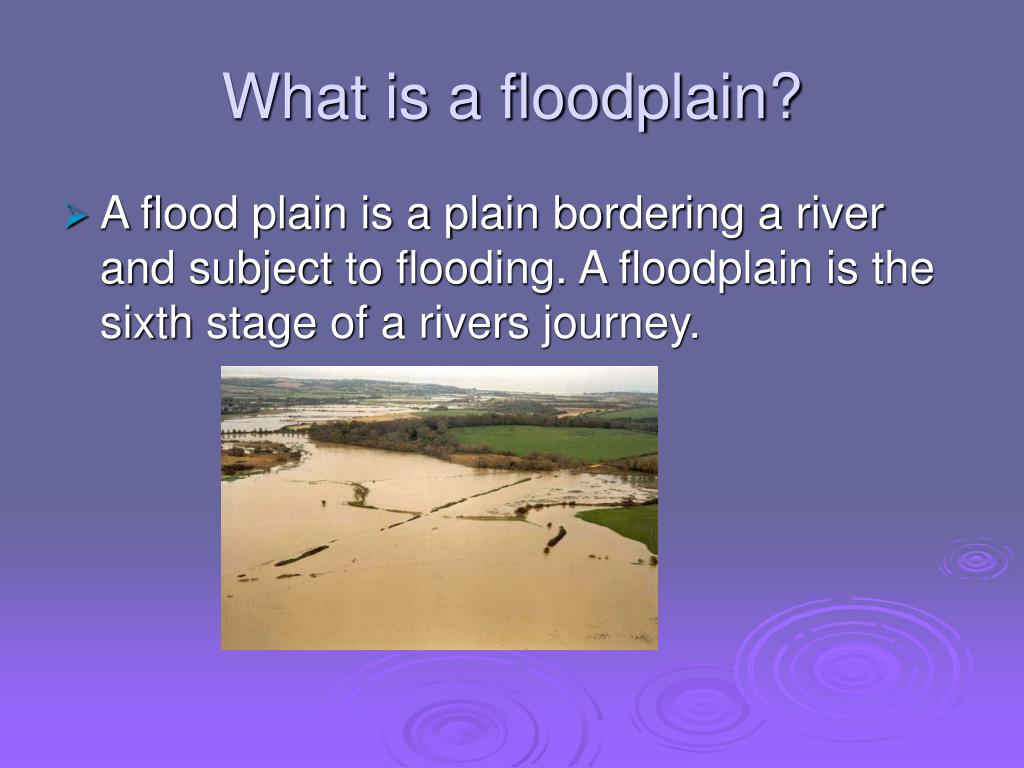 What is a floodplain?

A flood plain is a plain bordering a river and subject to flooding. A floodplain is the sixth stage of a rivers journey.